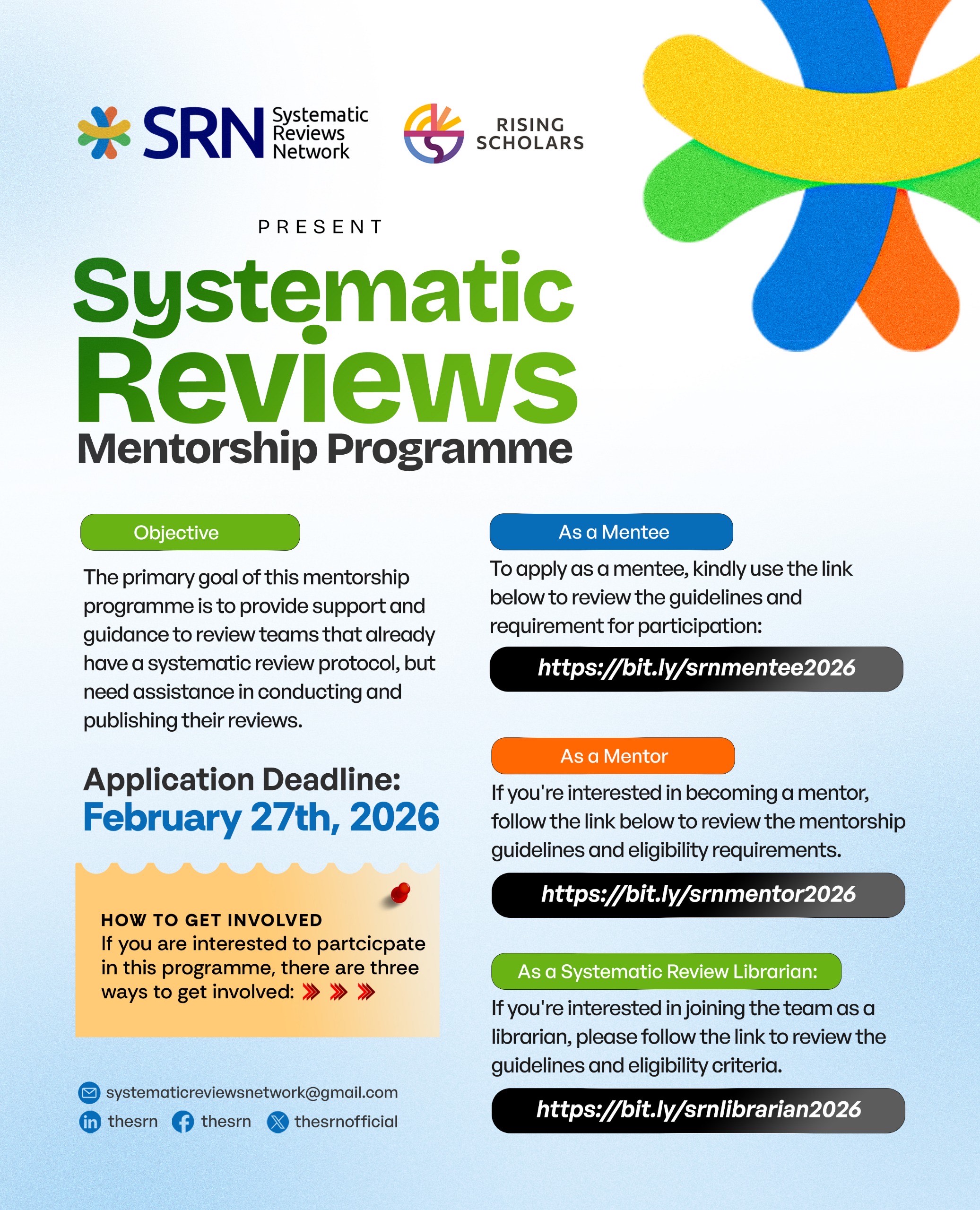 SRN Systematic Reviews Network

RISING SCHOLARS

PRESENT

Systematic Reviews

Mentorship Programme

Objective

The primary goal of this mentorship programme is to provide support and guidance to review teams that already have a systematic review protocol, but need assistance in conducting and publishing their reviews.

Application Deadline:
February 27th, 2026

HOW TO GET INVOLVED
If you are interested to partcicpate in this programme, there are three ways to get involved:

systematicreviewsnetwork@gmail.com
thesrn thesrn thesrnofficial

As a Mentee

To apply as a mentee, kindly use the link below to review the guidelines and requirement for participation:

https://bit.ly/srnmentee2026

As a Mentor

If you're interested in becoming a mentor, follow the link below to review the mentorship guidelines and eligibility requirements.

https://bit.ly/srnmentor2026

As a Systematic Review Librarian:

If you're interested in joining the team as a librarian, please follow the link to review the guidelines and eligibility criteria.

https://bit.ly/srnlibrarian2026